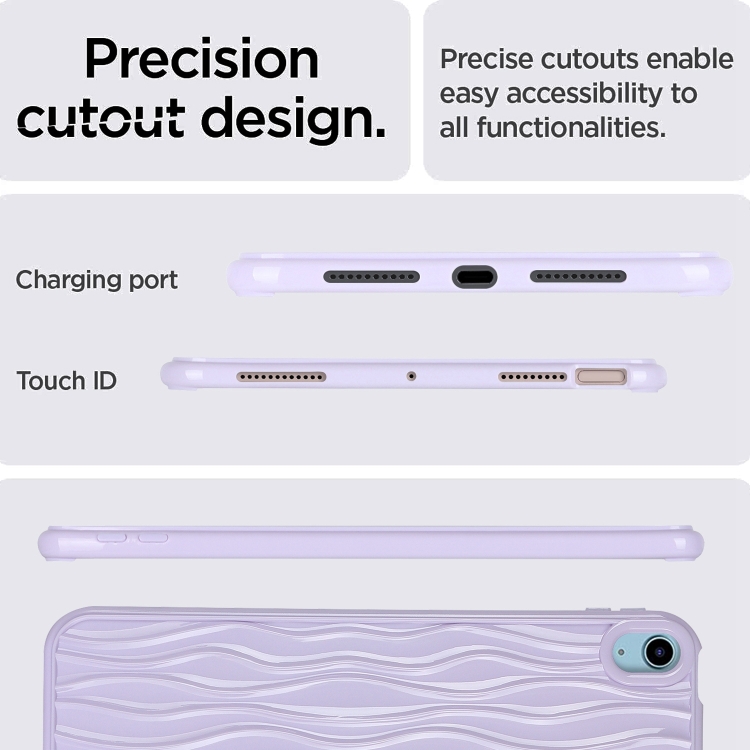 Precision cutout design.

Precise cutouts enable easy accessibility to all functionalities.

Charging port

Touch ID